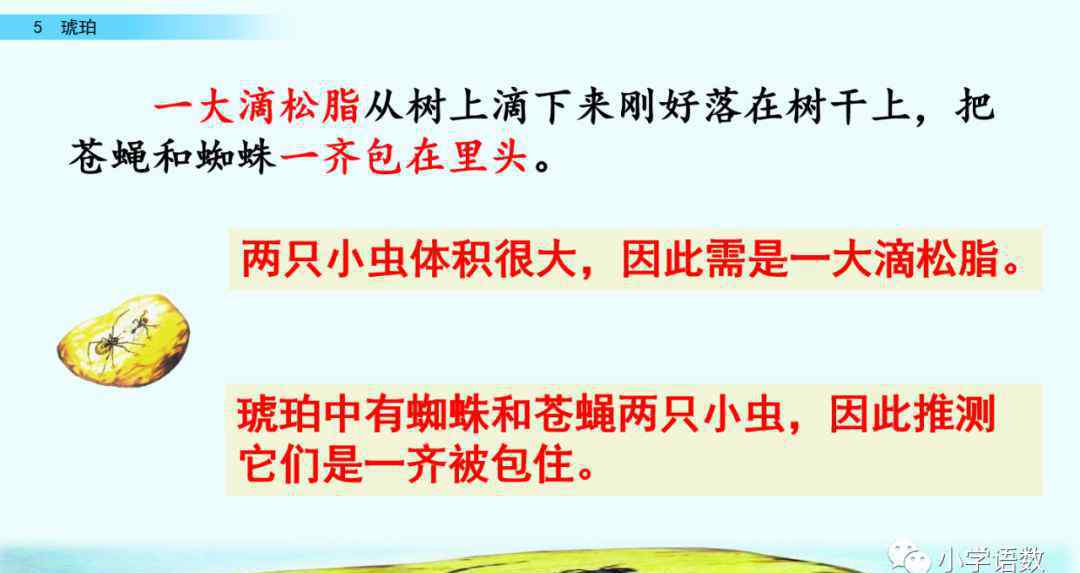 5 琥珀

一大滴松脂从树上滴下来刚好落在树干上，把苍蝇和蜘蛛一齐包在里头。

两只小虫体积很大，因此需是一大滴松脂。

琥珀中有蜘蛛和苍蝇两只小虫，因此推测它们是一齐被包住。

小学语数